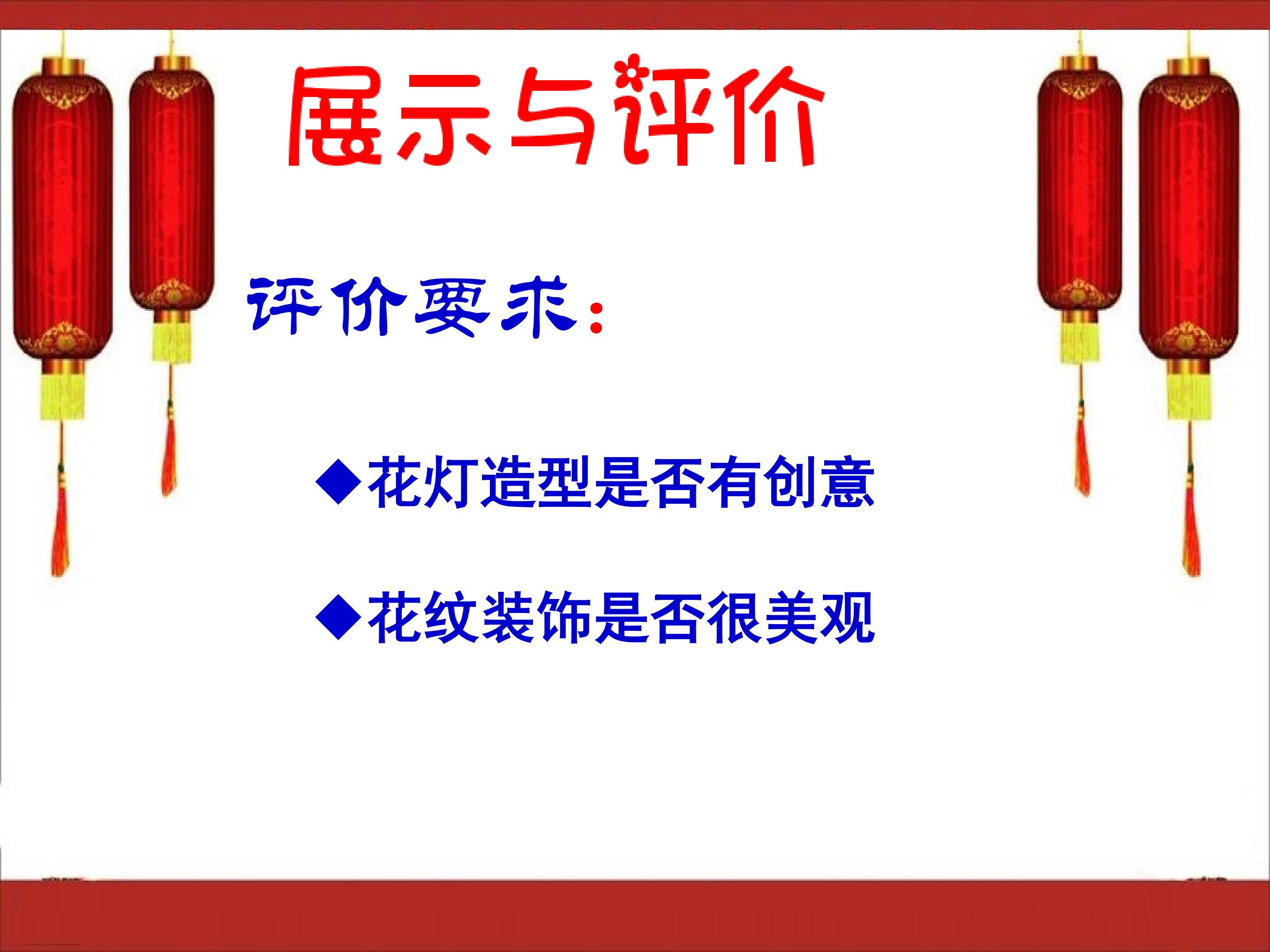 展示与评价

评价要求：

◆花灯造型是否有创意

◆花纹装饰是否很美观